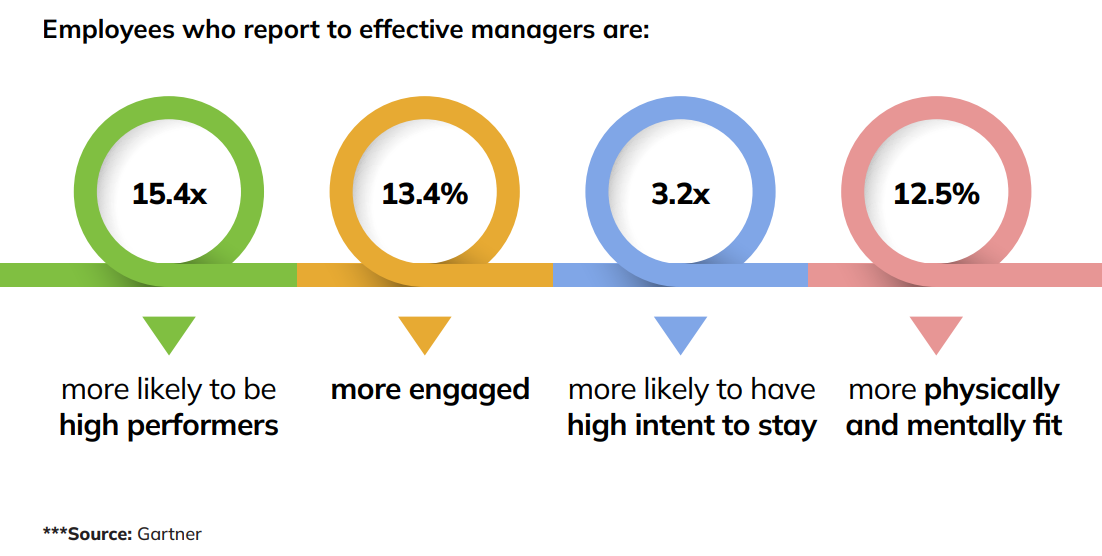 Employees who report to effective managers are:

15.4x

13.4%

3.2x

12.5%

more likely to be high performers

more engaged

more likely to have high intent to stay

more physically and mentally fit

***Source: Gartner